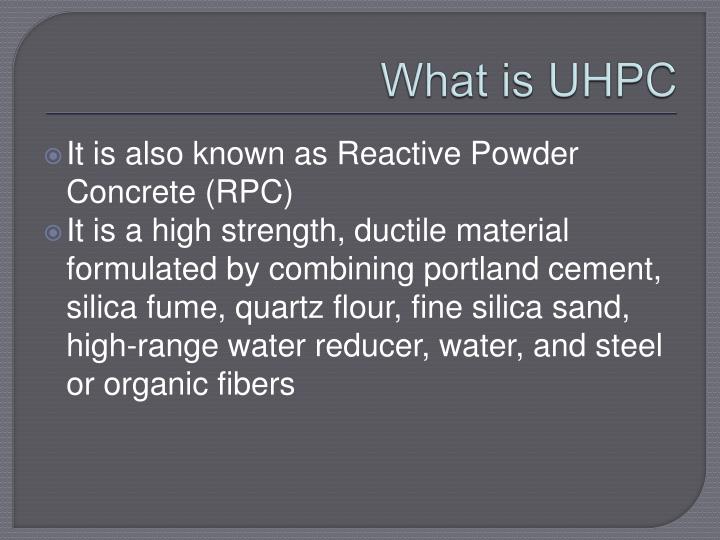 What is UHPC

It is also known as Reactive Powder Concrete (RPC)

It is a high strength, ductile material formulated by combining portland cement, silica fume, quartz flour, fine silica sand, high-range water reducer, water, and steel or organic fibers